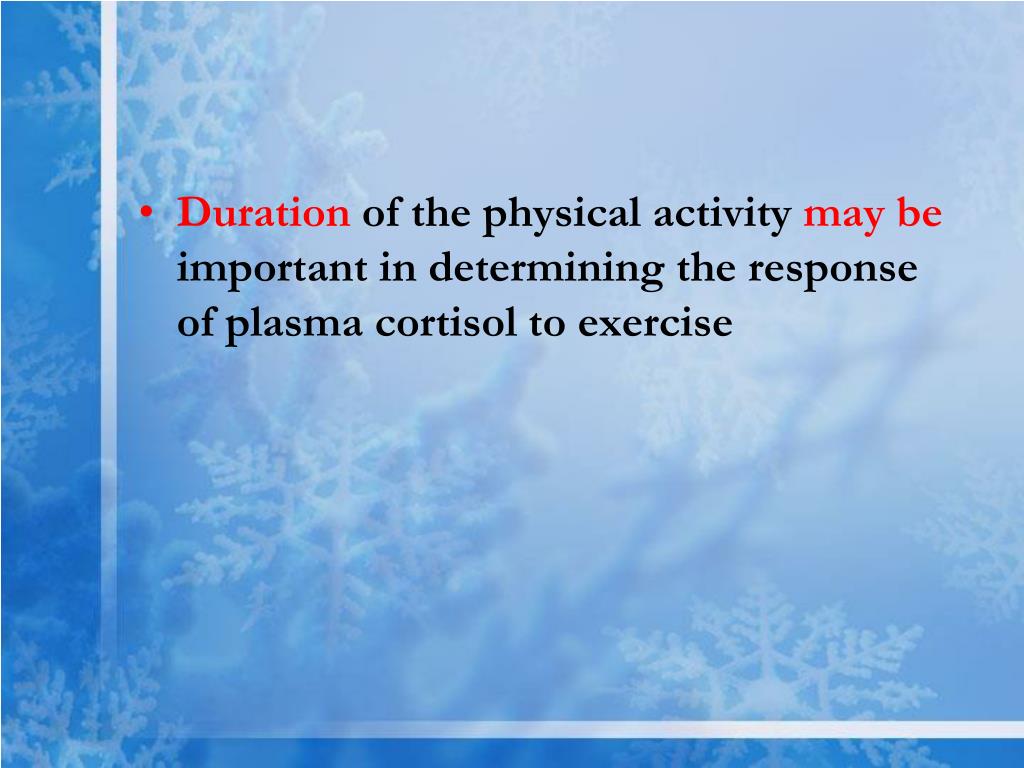 • Duration of the physical activity may be important in determining the response of plasma cortisol to exercise